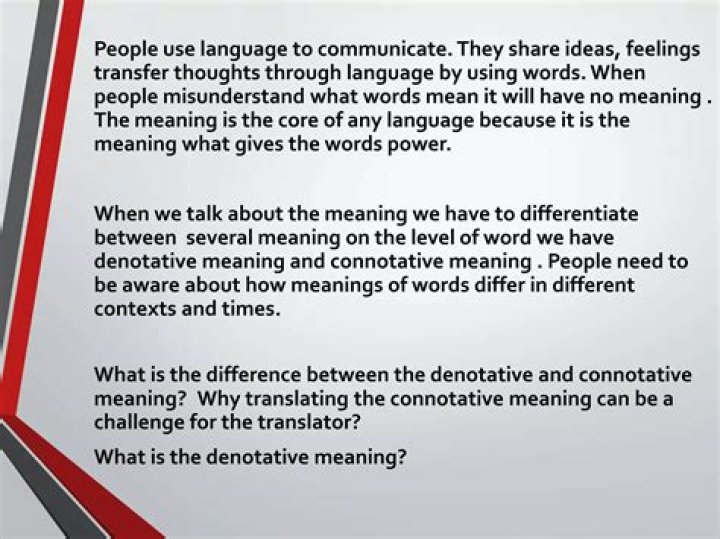 People use language to communicate. They share ideas, feelings transfer thoughts through language by using words. When people misunderstand what words mean it will have no meaning . The meaning is the core of any language because it is the meaning what gives the words power.

When we talk about the meaning we have to differentiate between several meaning on the level of word we have denotative meaning and connotative meaning . People need to be aware about how meanings of words differ in different contexts and times.

What is the difference between the denotative and connotative meaning? Why translating the connotative meaning can be a challenge for the translator?

What is the denotative meaning?